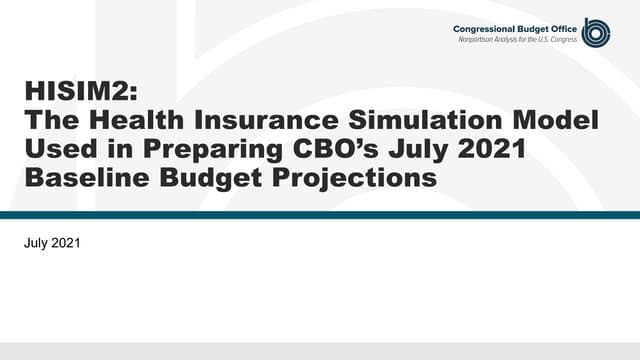 Congressional Budget Office
Nonpartisan Analysis for the U.S. Congress

HISIM2:
The Health Insurance Simulation Model Used in Preparing CBO's July 2021 Baseline Budget Projections

July 2021